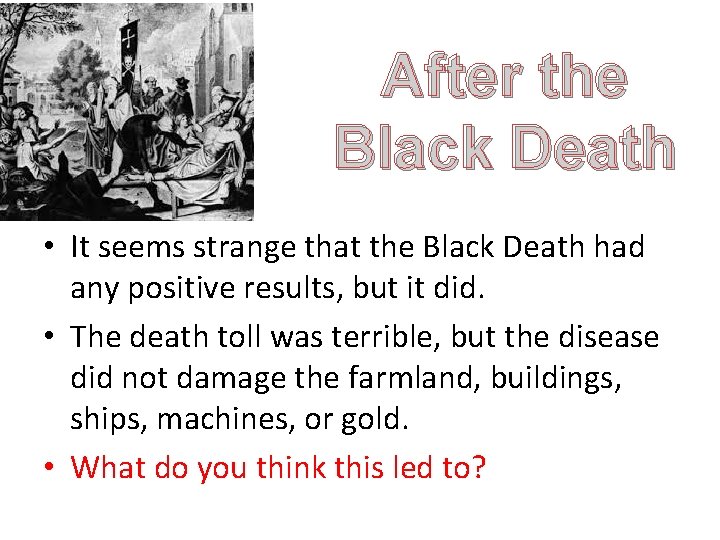 After the Black Death

• It seems strange that the Black Death had any positive results, but it did.
• The death toll was terrible, but the disease did not damage the farmland, buildings, ships, machines, or gold.
• What do you think this led to?